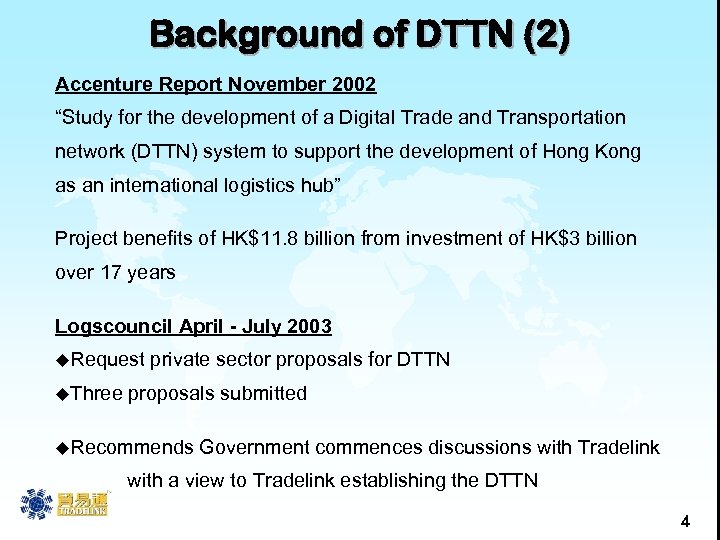 Background of DTTN (2)

Accenture Report November 2002

"Study for the development of a Digital Trade and Transportation network (DTTN) system to support the development of Hong Kong as an international logistics hub"

Project benefits of HK$11.8 billion from investment of HK$3 billion over 17 years

Logscouncil April - July 2003

◆Request private sector proposals for DTTN

◆Three proposals submitted

◆Recommends Government commences discussions with Tradelink with a view to Tradelink establishing the DTTN

貿易通 TRADELINK

4